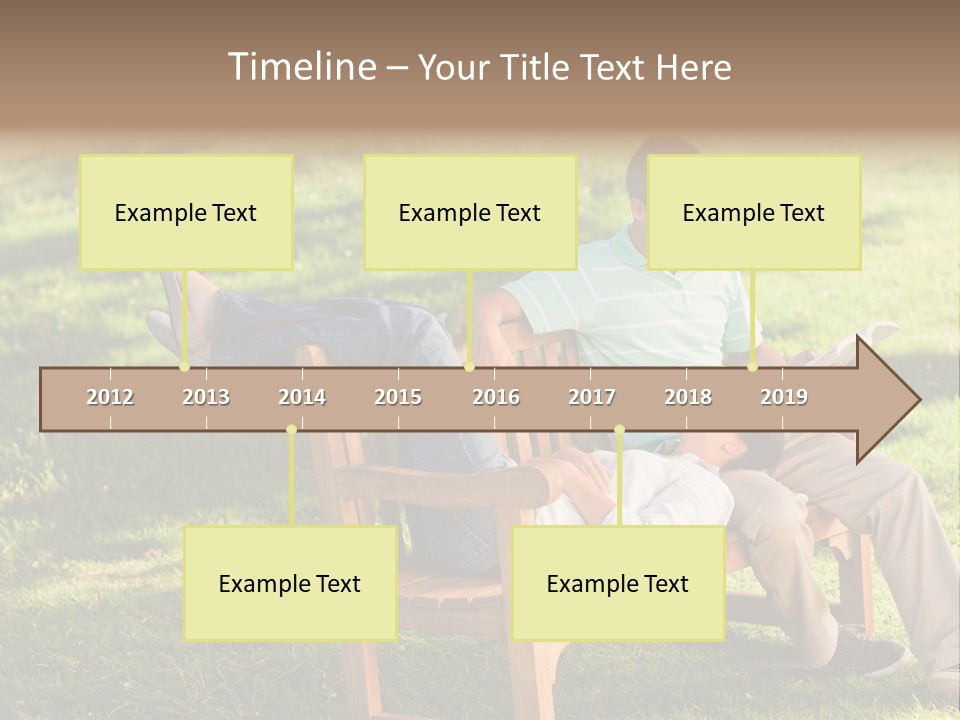 Timeline – Your Title Text Here

Example Text

Example Text

Example Text

2012 2013 2014 2015 2016 2017 2018 2019

Example Text

Example Text